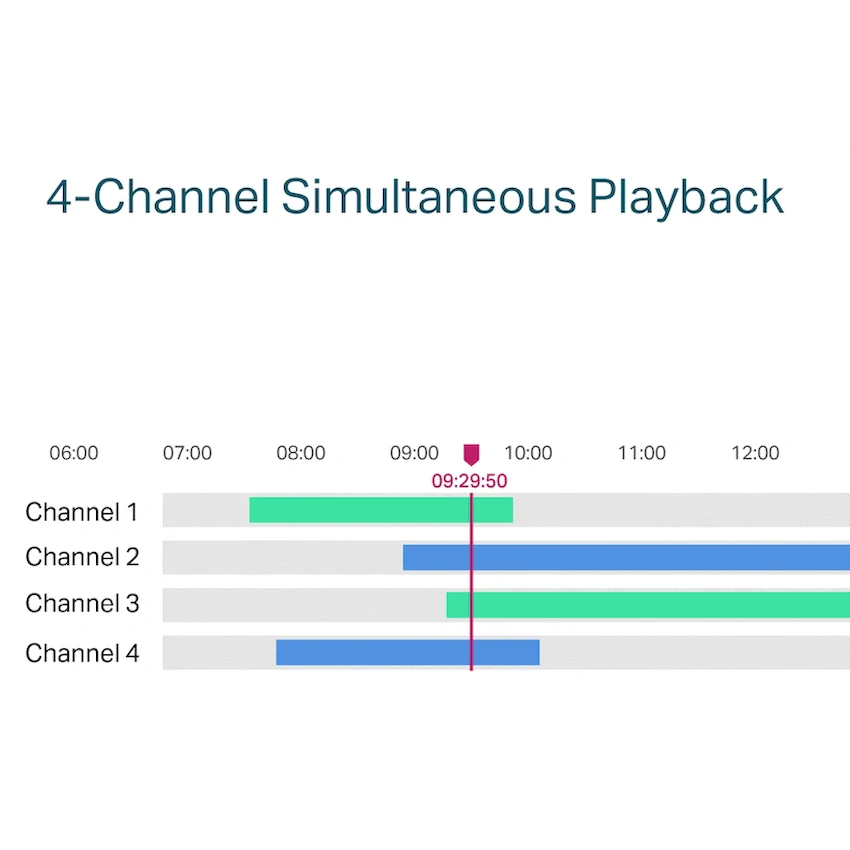 4-Channel Simultaneous Playback

06:00 07:00 08:00 09:00 10:00 11:00 12:00

09:29:50

Channel 1
Channel 2
Channel 3
Channel 4